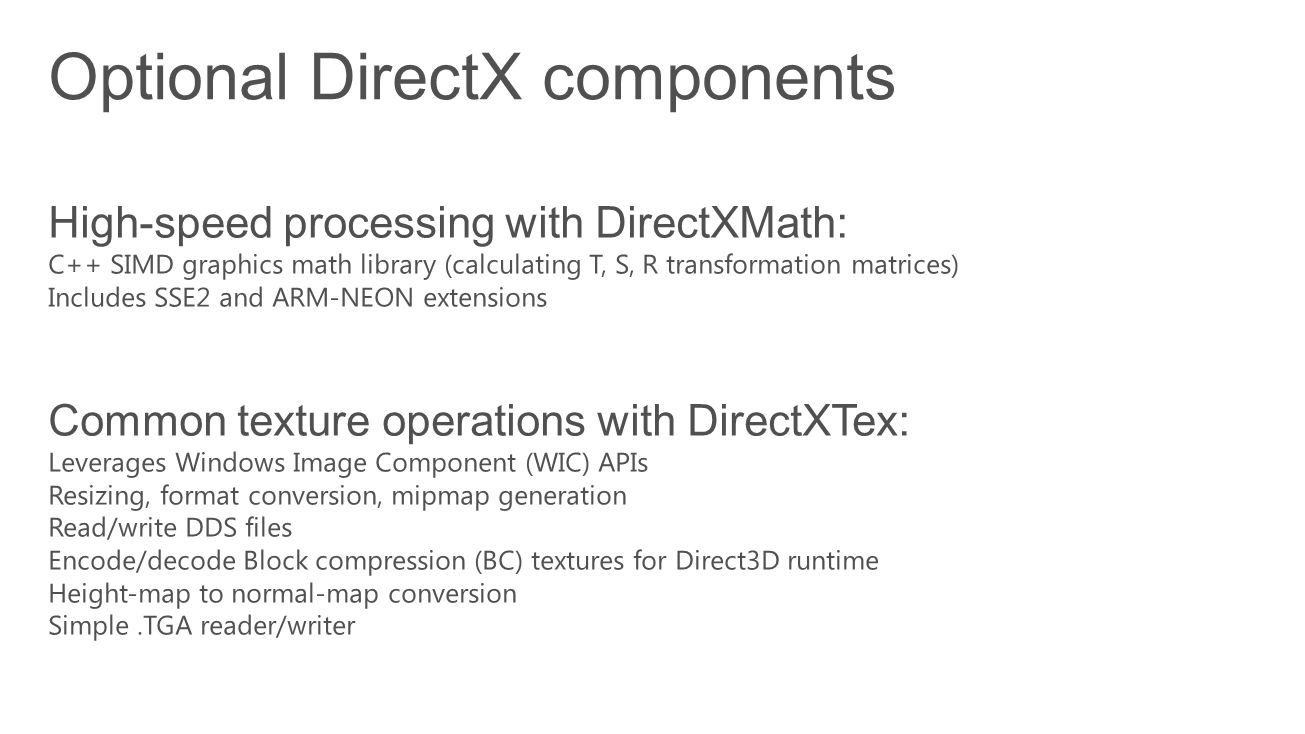 Optional DirectX components

High-speed processing with DirectXMath:
C++ SIMD graphics math library (calculating T, S, R transformation matrices)
Includes SSE2 and ARM-NEON extensions

Common texture operations with DirectXTex:
Leverages Windows Image Component (WIC) APIs
Resizing, format conversion, mipmap generation
Read/write DDS files
Encode/decode Block compression (BC) textures for Direct3D runtime
Height-map to normal-map conversion
Simple .TGA reader/writer